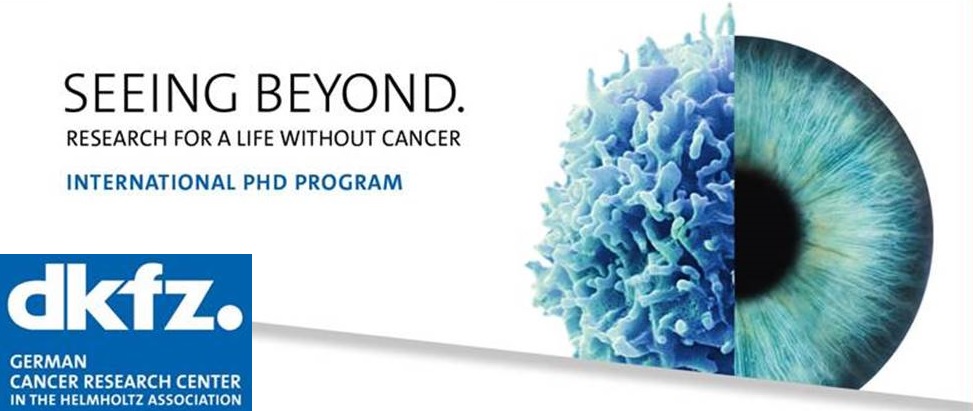 SEEING BEYOND.
RESEARCH FOR A LIFE WITHOUT CANCER

INTERNATIONAL PHD PROGRAM

dkfz.
GERMAN
CANCER RESEARCH CENTER
IN THE HELMHOLTZ ASSOCIATION